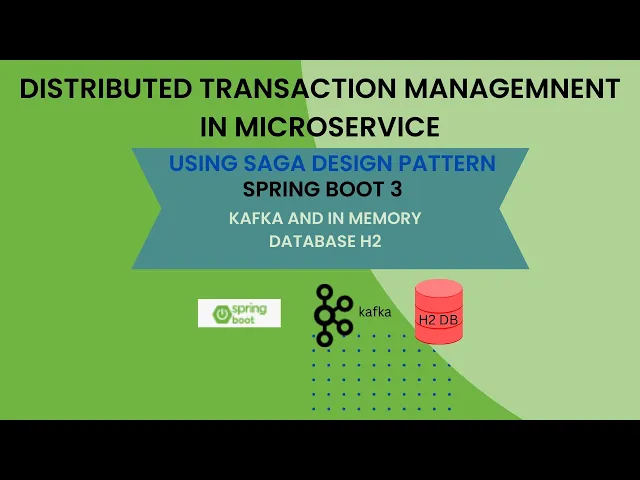 DISTRIBUTED TRANSACTION MANAGEMNENT IN MICROSERVICE

USING SAGA DESIGN PATTERN
SPRING BOOT 3
KAFKA AND IN MEMORY DATABASE H2

spring boot

kafka

H2 DB